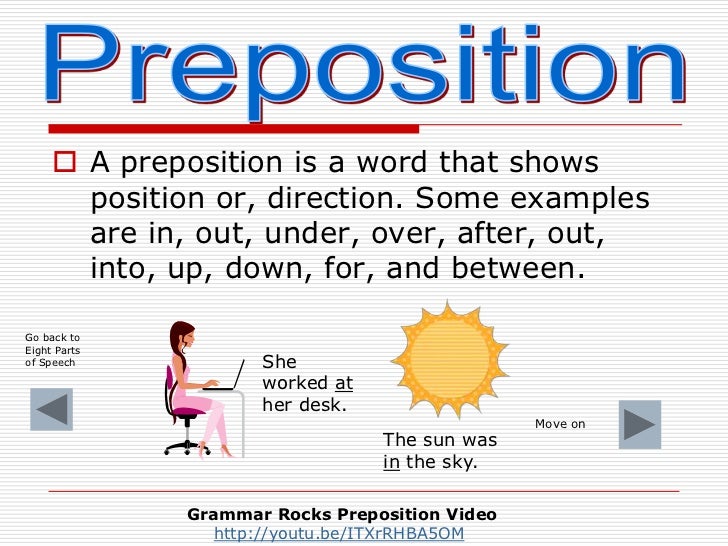 Preposition

A preposition is a word that shows position or, direction. Some examples are in, out, under, over, after, out, into, up, down, for, and between.

Go back to Eight Parts of Speech

She worked at her desk.

The sun was in the sky.

Move on

Grammar Rocks Preposition Video
http://youtu.be/ITXrRHBA5OM